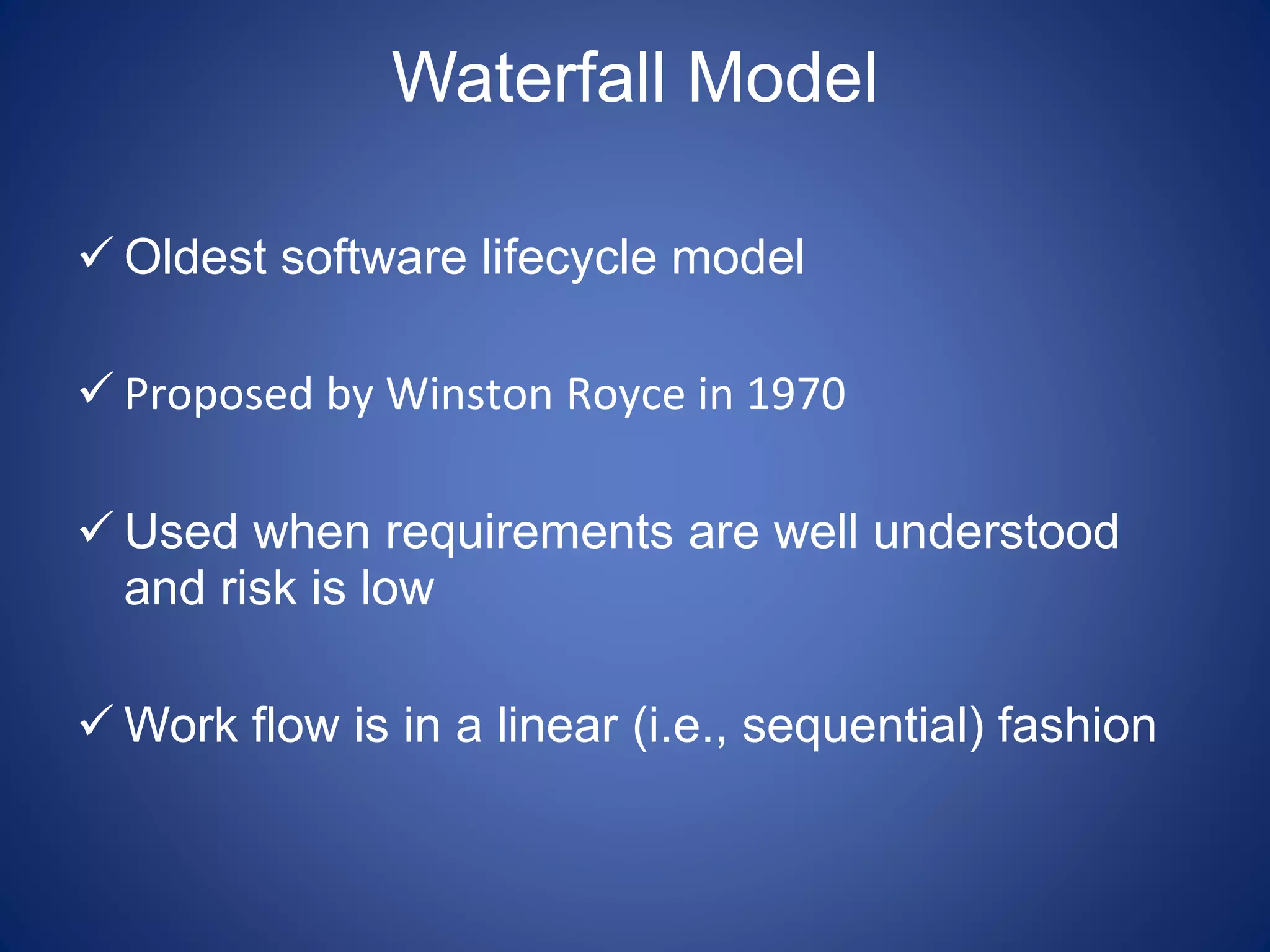 Waterfall Model

✓ Oldest software lifecycle model

✓ Proposed by Winston Royce in 1970

✓ Used when requirements are well understood and risk is low

✓ Work flow is in a linear (i.e., sequential) fashion